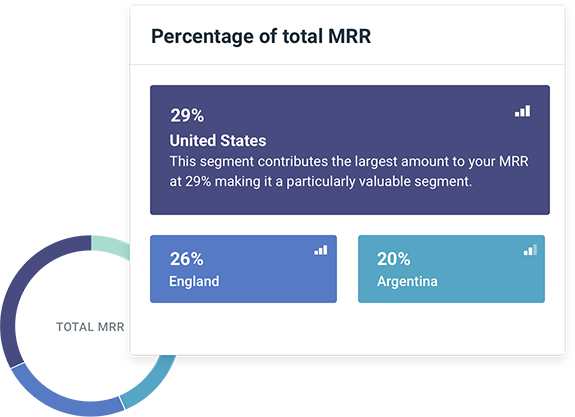 Percentage of total MRR

29%
United States
This segment contributes the largest amount to your MRR at 29% making it a particularly valuable segment.

26%
England

20%
Argentina

TOTAL MRR